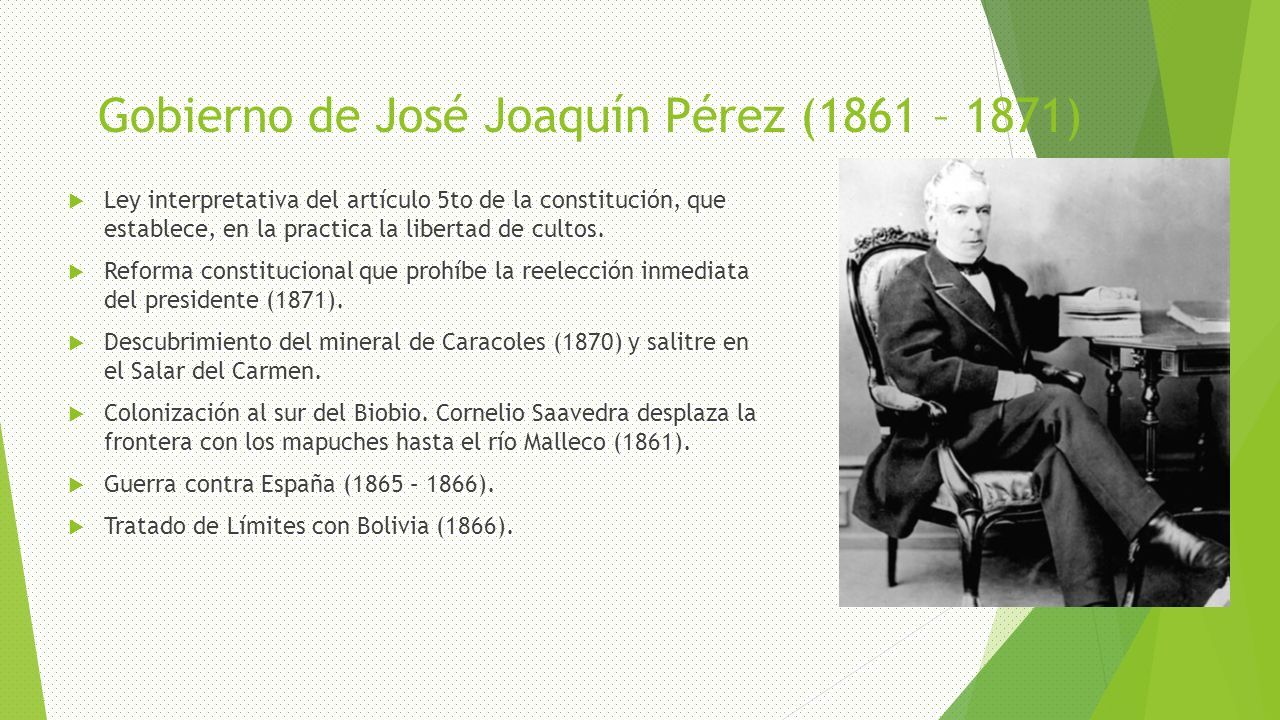 Gobierno de José Joaquín Pérez (1861 – 1871)

Ley interpretativa del artículo 5to de la constitución, que establece, en la practica la libertad de cultos.

Reforma constitucional que prohíbe la reelección inmediata del presidente (1871).

Descubrimiento del mineral de Caracoles (1870) y salitre en el Salar del Carmen.

Colonización al sur del Biobio. Cornelio Saavedra desplaza la frontera con los mapuches hasta el río Malleco (1861).

Guerra contra España (1865 – 1866).

Tratado de Límites con Bolivia (1866).